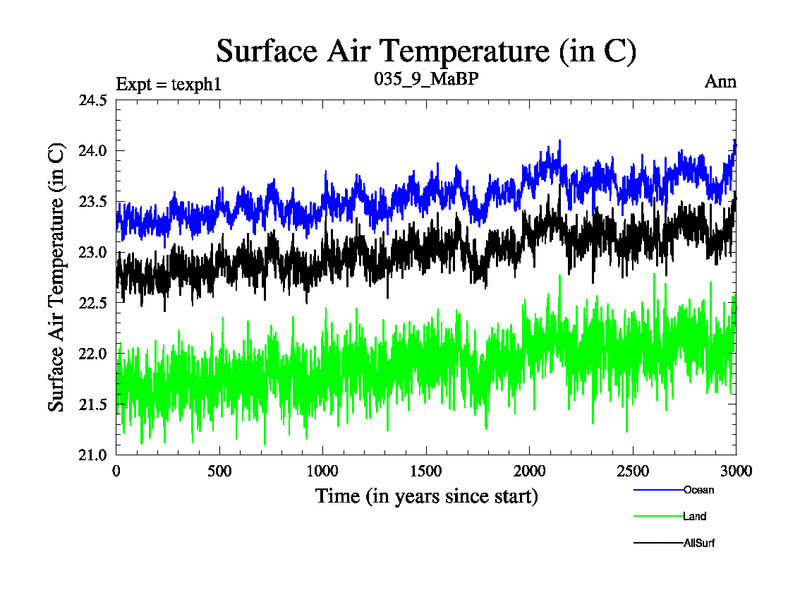 Surface Air Temperature (in C)

Expt = texph1
035_9_MaBP
Ann

Surface Air Temperature (in C)

24.5
24.0
23.5
23.0
22.5
22.0
21.5
21.0

0
500
1000
1500
2000
2500
3000

Time (in years since start)

Ocean
Land
AllSurf